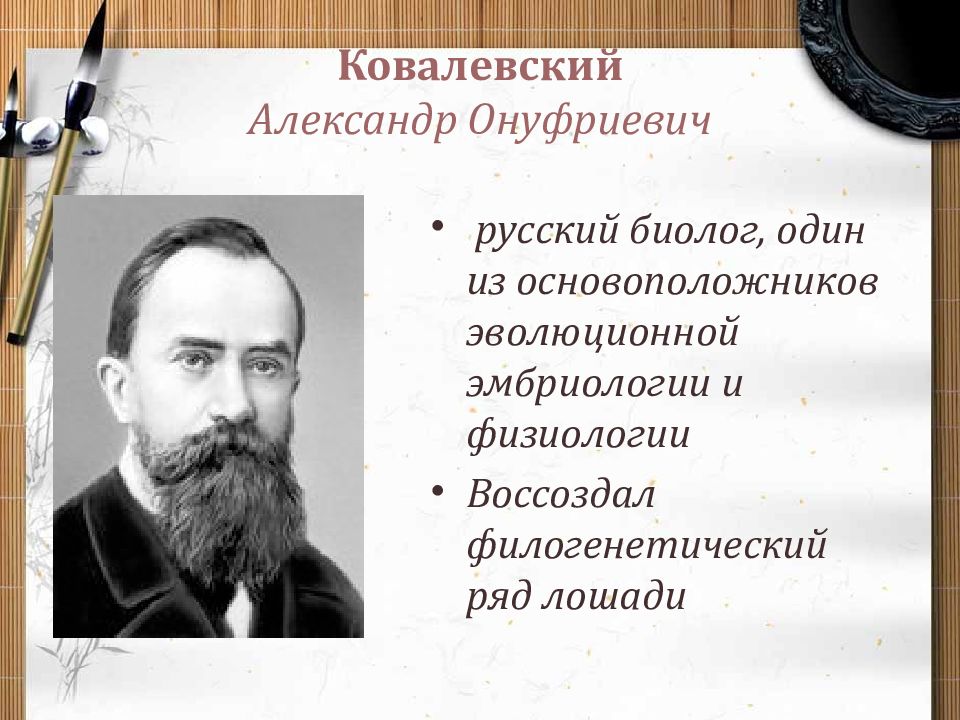 Ковалевский
Александр Онуфриевич

• русский биолог, один из основоположников эволюционной эмбриологии и физиологии

• Воссоздал филогенетический ряд лошади